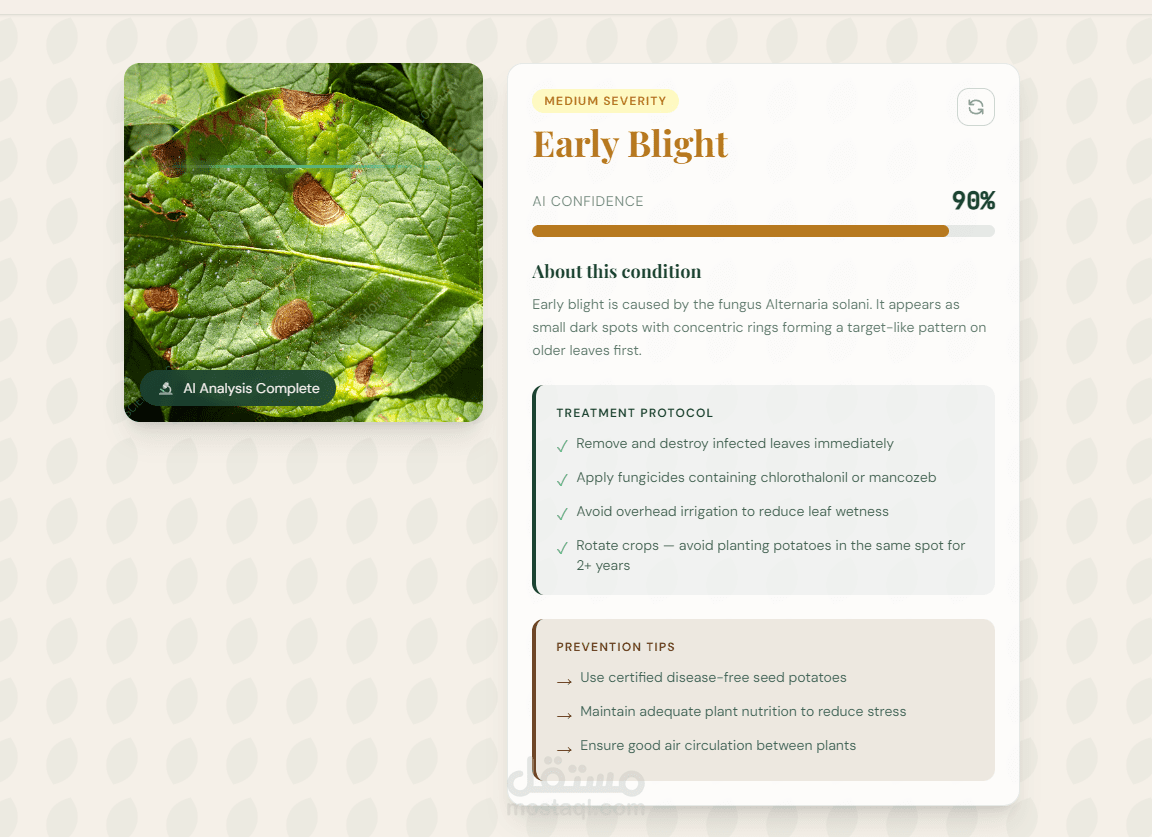 AI Analysis Complete

MEDIUM SEVERITY

Early Blight

AI CONFIDENCE 90%

About this condition

Early blight is caused by the fungus Alternaria solani. It appears as small dark spots with concentric rings forming a target-like pattern on older leaves first.

TREATMENT PROTOCOL

✓ Remove and destroy infected leaves immediately

✓ Apply fungicides containing chlorothalonil or mancozeb

✓ Avoid overhead irrigation to reduce leaf wetness

✓ Rotate crops — avoid planting potatoes in the same spot for 2+ years

PREVENTION TIPS

→ Use certified disease-free seed potatoes

→ Maintain adequate plant nutrition to reduce stress

→ Ensure good air circulation between plants

مستقل
mostaql.com